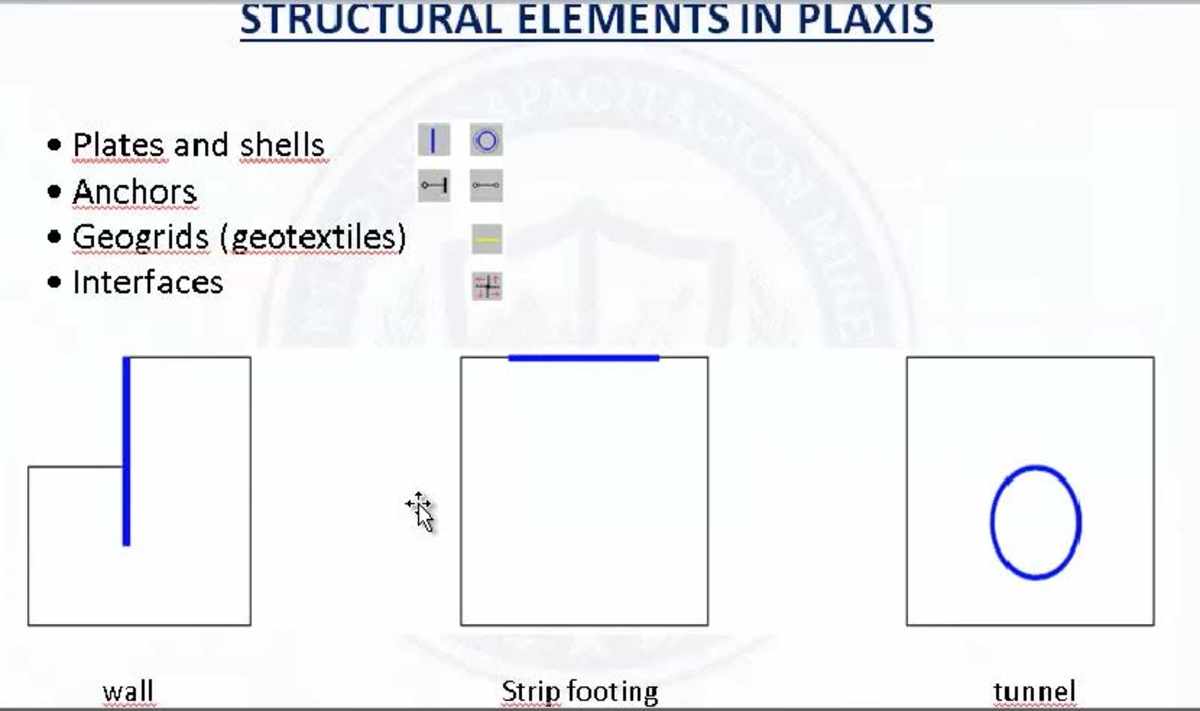 STRUCTURAL ELEMENTS IN PLAXIS

• Plates and shells
• Anchors
• Geogrids (geotextiles)
• Interfaces

wall

Strip footing

tunnel